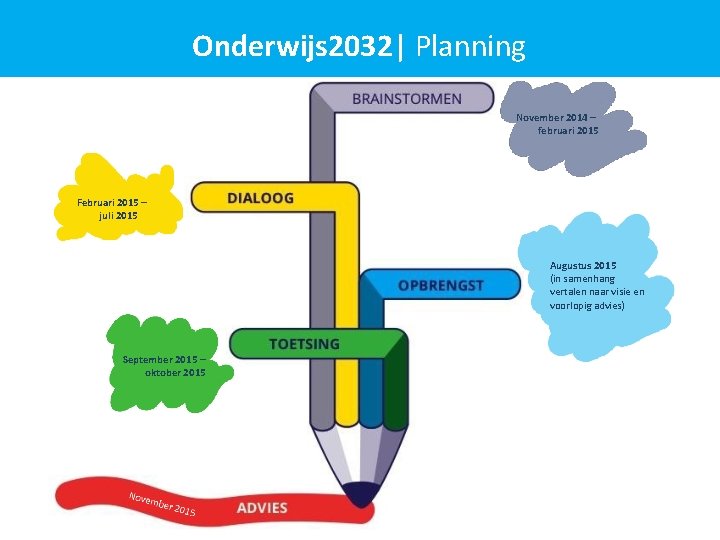 Onderwijs2032| Planning

BRAINSTORMEN

November 2014 – februari 2015

DIALOOG

Februari 2015 – juli 2015

OPBRENGST

Augustus 2015 (in samenhang vertalen naar visie en voorlopig advies)

TOETSING

September 2015 – oktober 2015

November 2015

ADVIES